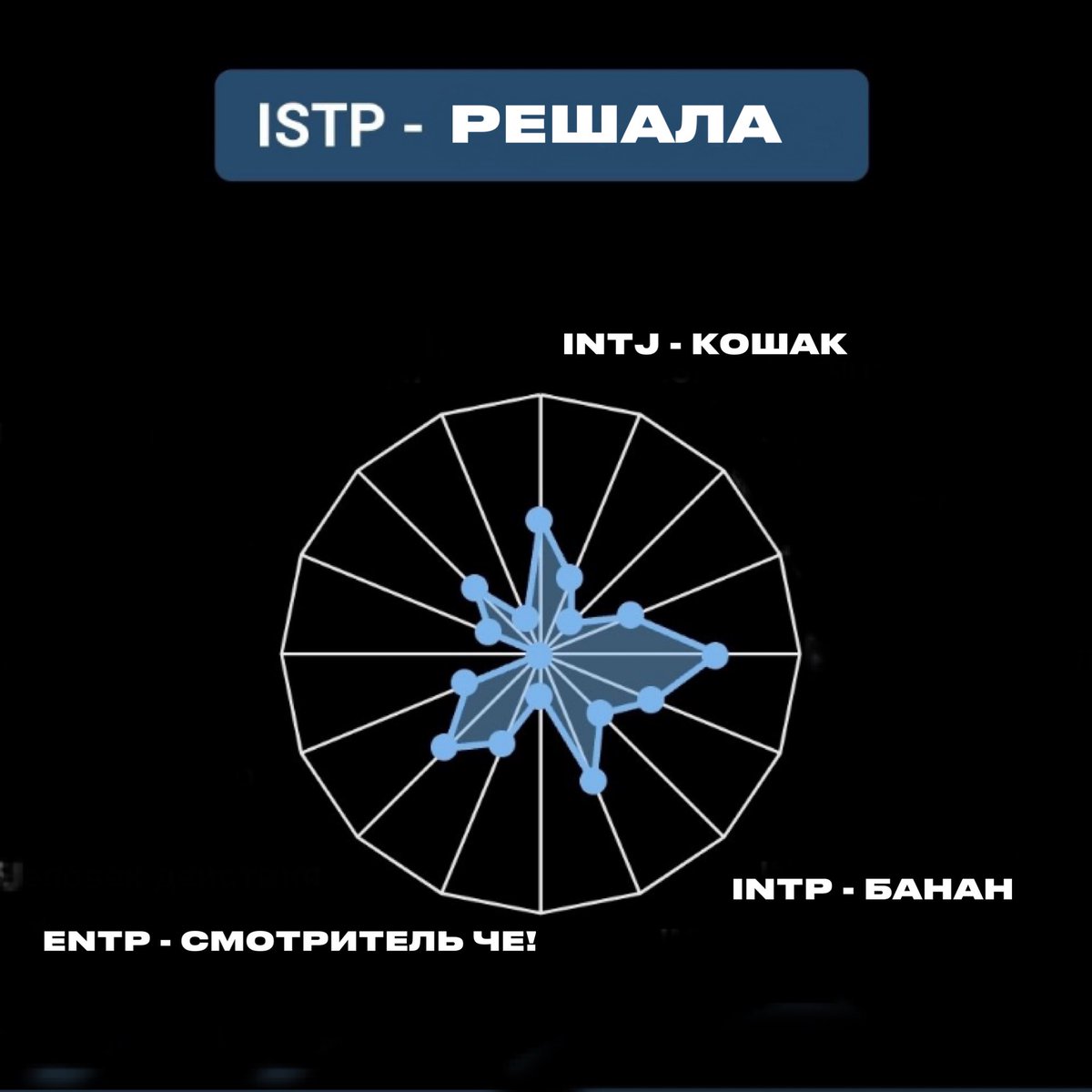 ISTP - РЕШАЛА

INTJ - КОШАК

INTP - БАНАН

ENTP - СМОТРИТЕЛЬ ЧЕ!